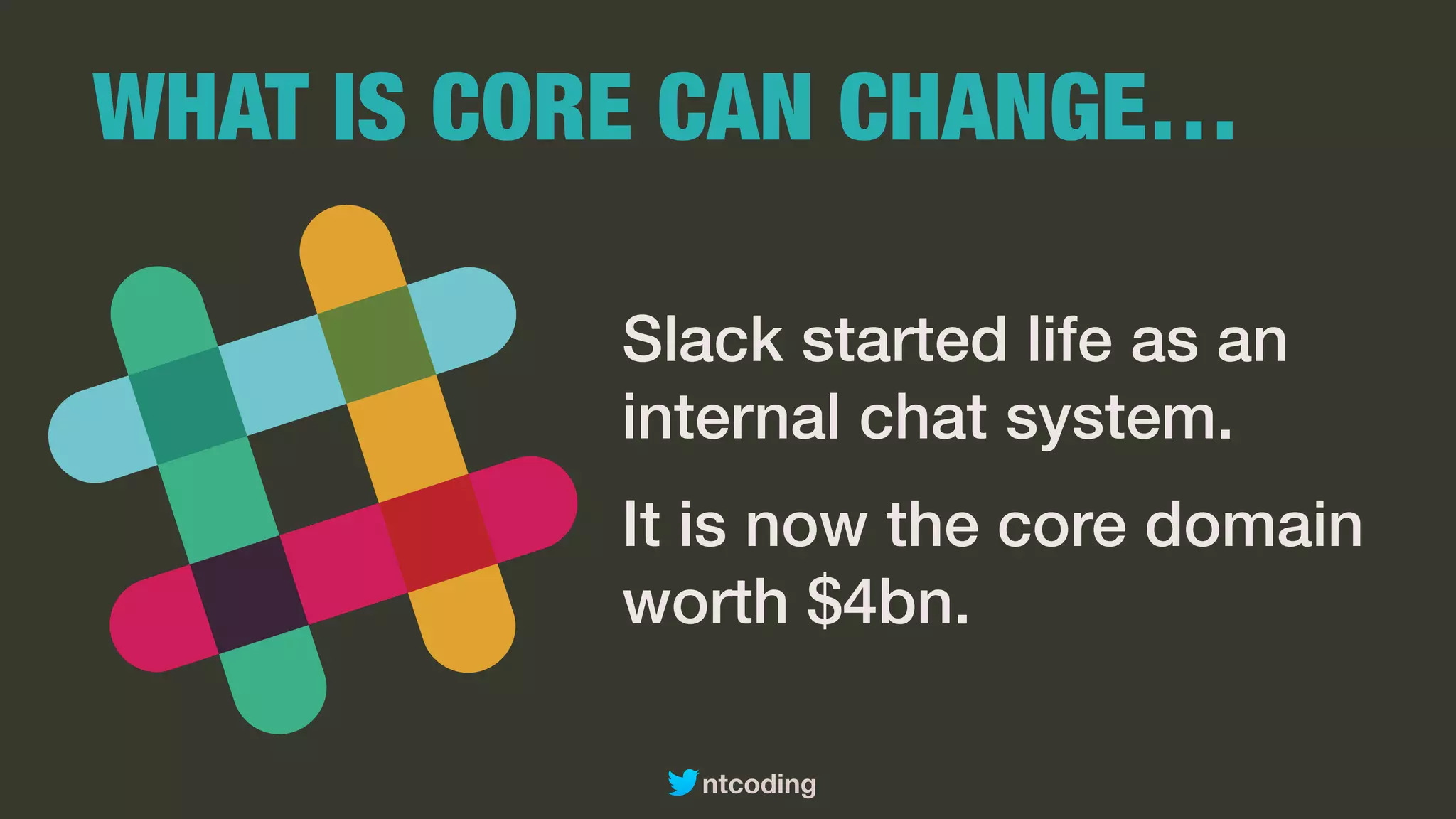 WHAT IS CORE CAN CHANGE...

Slack started life as an internal chat system.

It is now the core domain worth $4bn.

ntcoding